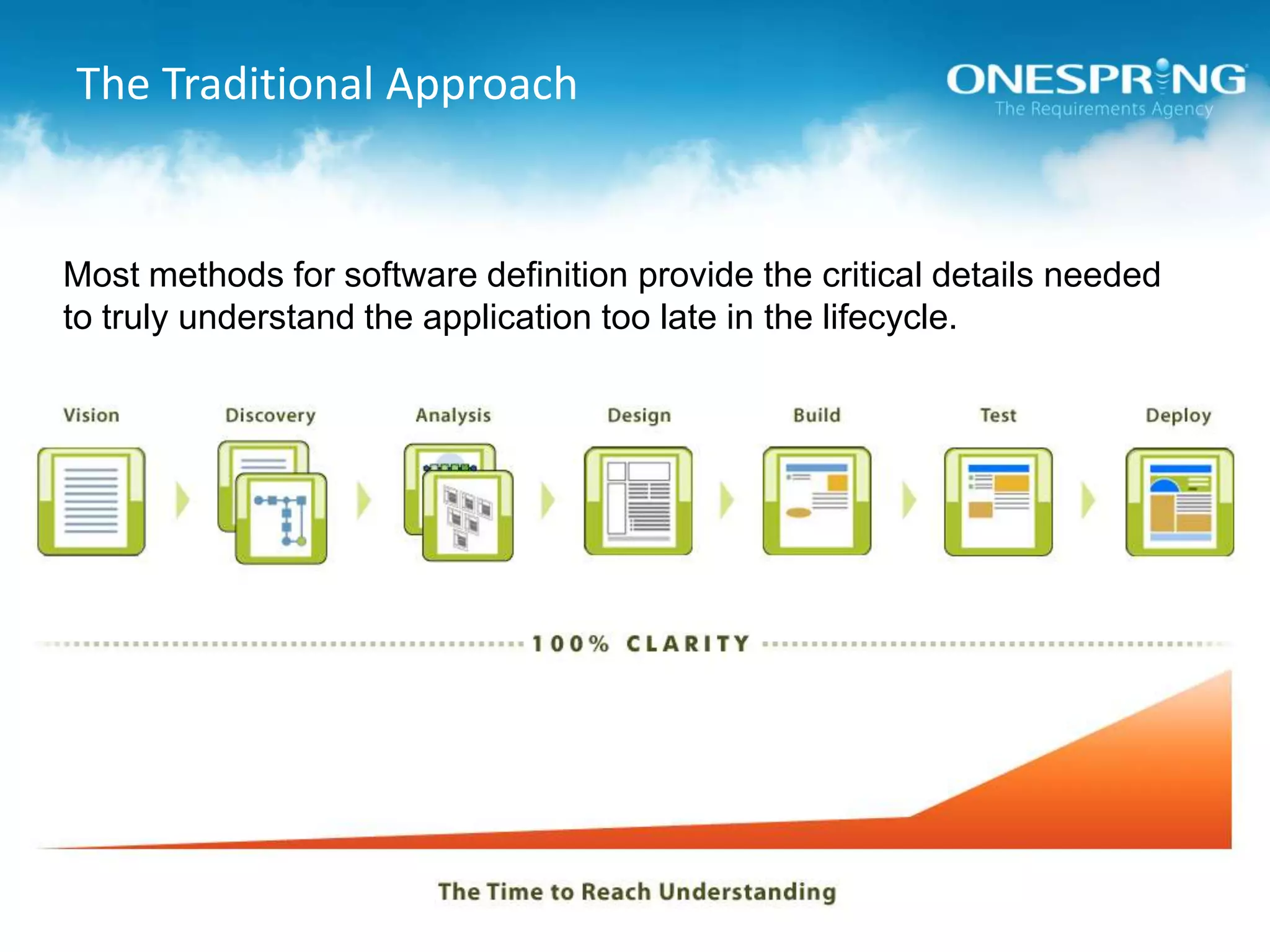 The Traditional Approach

ONESPRING
The Requirements Agency

Most methods for software definition provide the critical details needed to truly understand the application too late in the lifecycle.

Vision

Discovery

Analysis

Design

Build

Test

Deploy

100% CLARITY

The Time to Reach Understanding